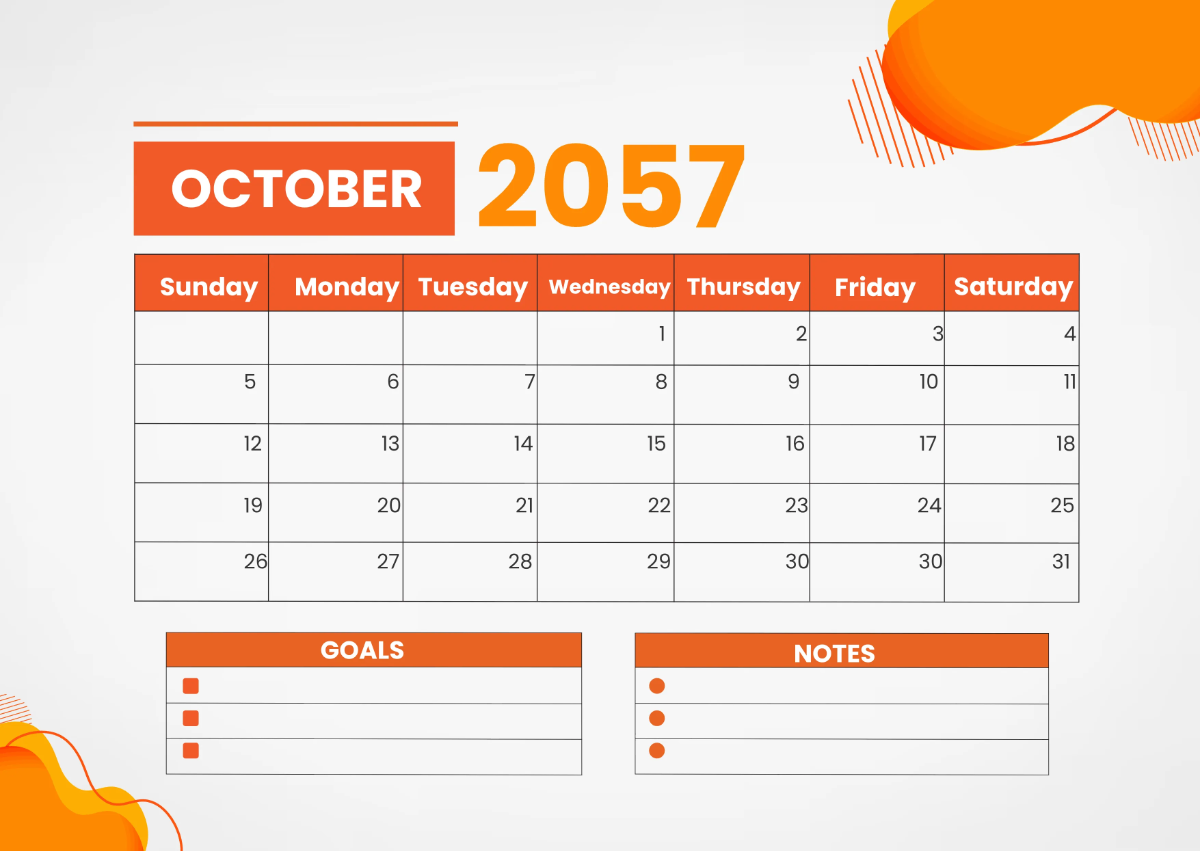 OCTOBER 2057

| Sunday | Monday | Tuesday | Wednesday | Thursday | Friday | Saturday |
|---|---|---|---|---|---|---|
| | | | 1 | 2 | 3 | 4 |
| 5 | 6 | 7 | 8 | 9 | 10 | 11 |
| 12 | 13 | 14 | 15 | 16 | 17 | 18 |
| 19 | 20 | 21 | 22 | 23 | 24 | 25 |
| 26 | 27 | 28 | 29 | 30 | 30 | 31 |

GOALS

NOTES